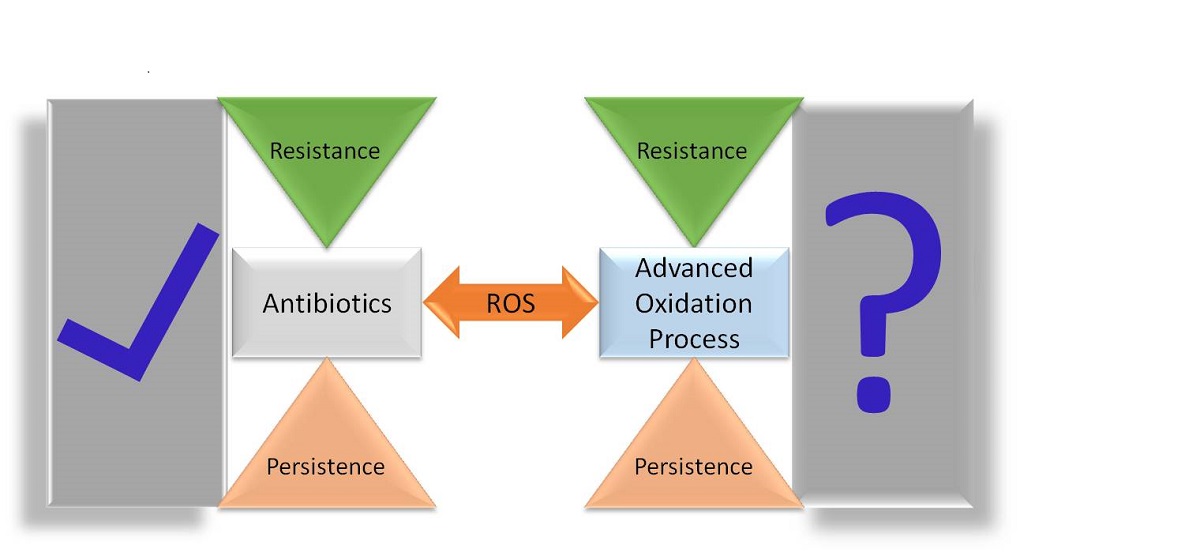 Resistance

Antibiotics

Persistence

ROS

Resistance

Advanced Oxidation Process

Persistence

?